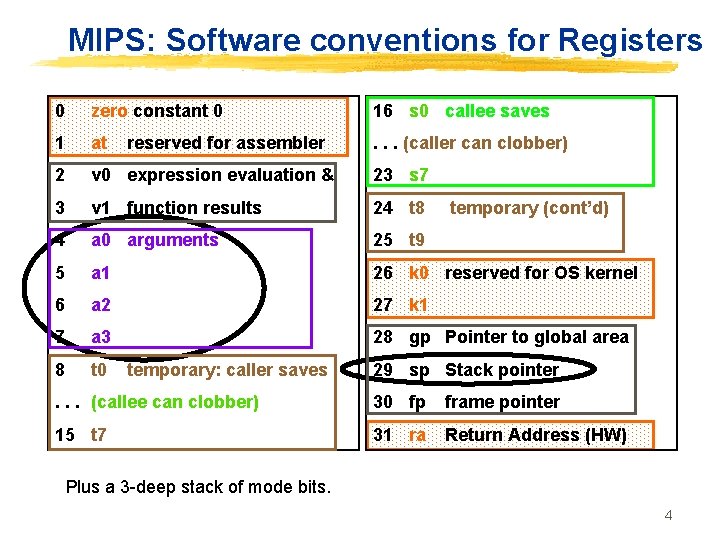 MIPS: Software conventions for Registers

0 zero constant 0
1 at reserved for assembler
2 v0 expression evaluation &
3 v1 function results
4 a0 arguments
5 a1
6 a2
7 a3
8 t0 temporary: caller saves
. . . (callee can clobber)
15 t7

16 s0 callee saves
. . . (caller can clobber)
23 s7
24 t8 temporary (cont'd)
25 t9
26 k0 reserved for OS kernel
27 k1
28 gp Pointer to global area
29 sp Stack pointer
30 fp frame pointer
31 ra Return Address (HW)

Plus a 3-deep stack of mode bits.

4